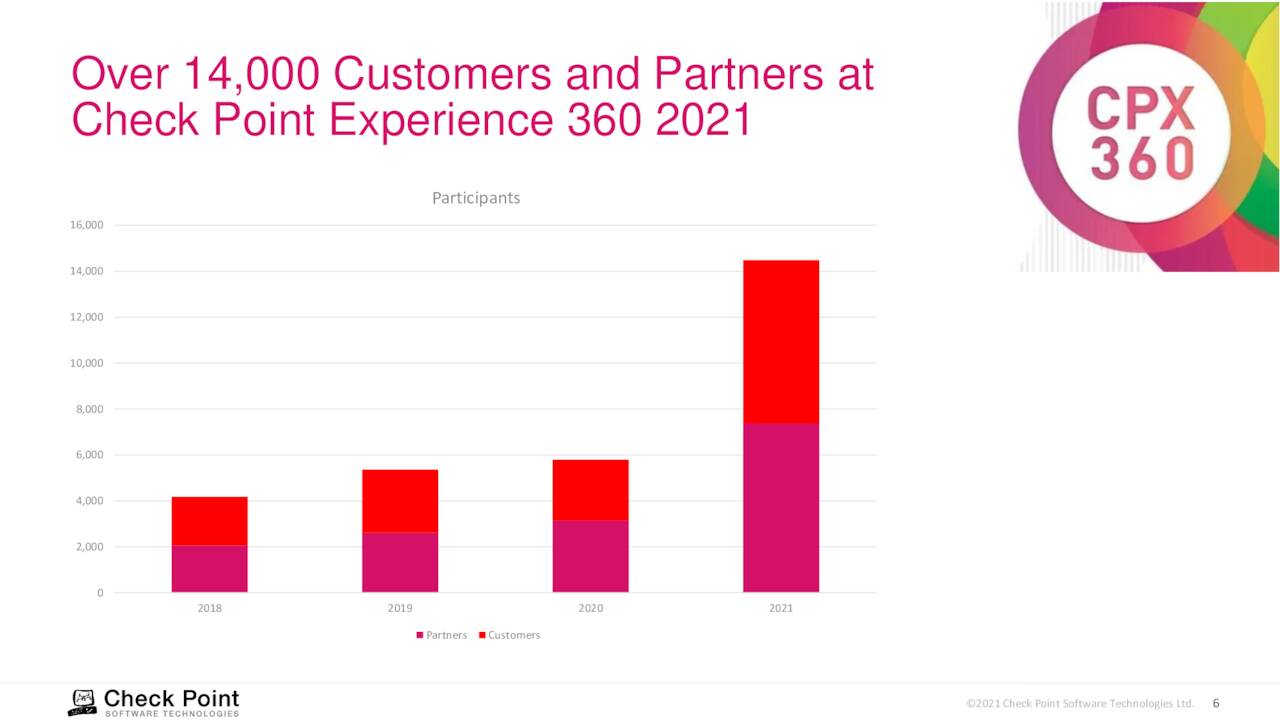 Over 14,000 Customers and Partners at Check Point Experience 360 2021

CPX 360

Participants

16,000
14,000
12,000
10,000
8,000
6,000
4,000
2,000
0

2018
2019
2020
2021

Partners Customers

Check Point SOFTWARE TECHNOLOGIES

©2021 Check Point Software Technologies Ltd. 6